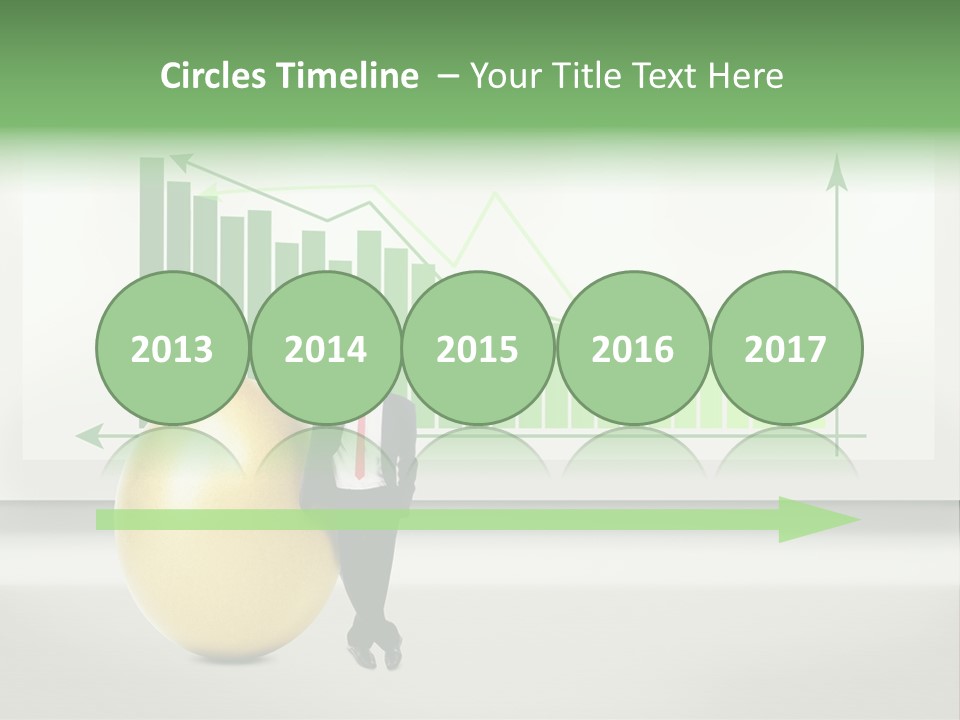 Circles Timeline – Your Title Text Here

2013

2014

2015

2016

2017